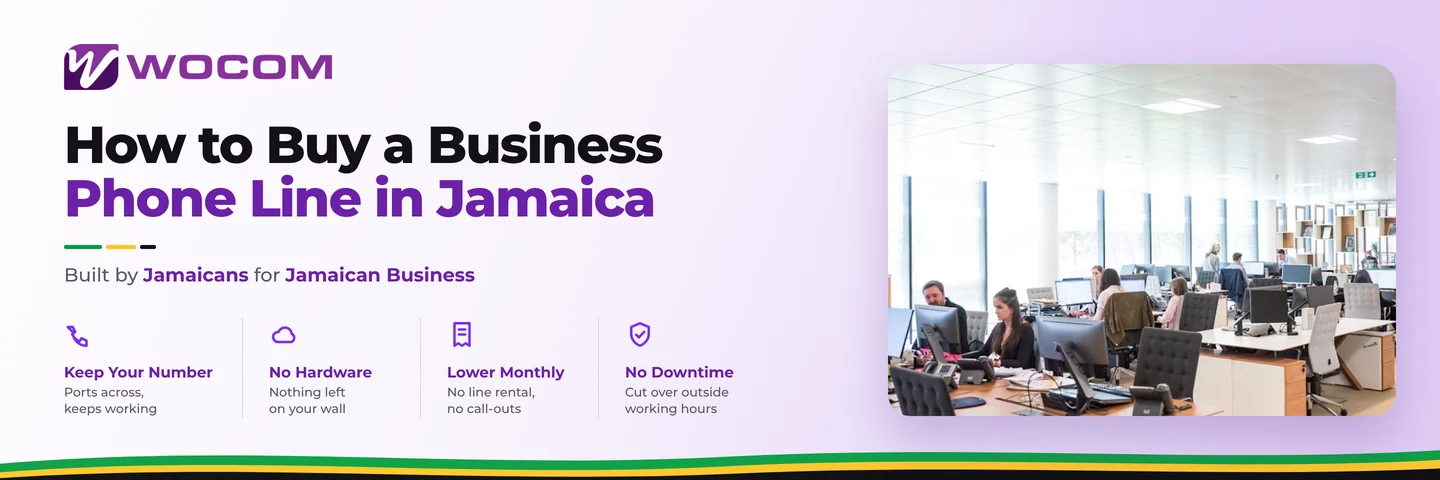 WOCOM

How to Buy a Business Phone Line in Jamaica

Built by Jamaicans for Jamaican Business

Keep Your Number
Ports across, keeps working

No Hardware
Nothing left on your wall

Lower Monthly
No line rental, no call-outs

No Downtime
Cut over outside working hours